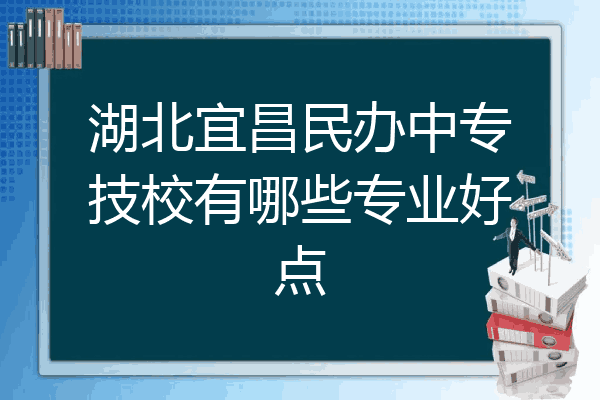 湖北宜昌民办中专技校有哪些专业好点